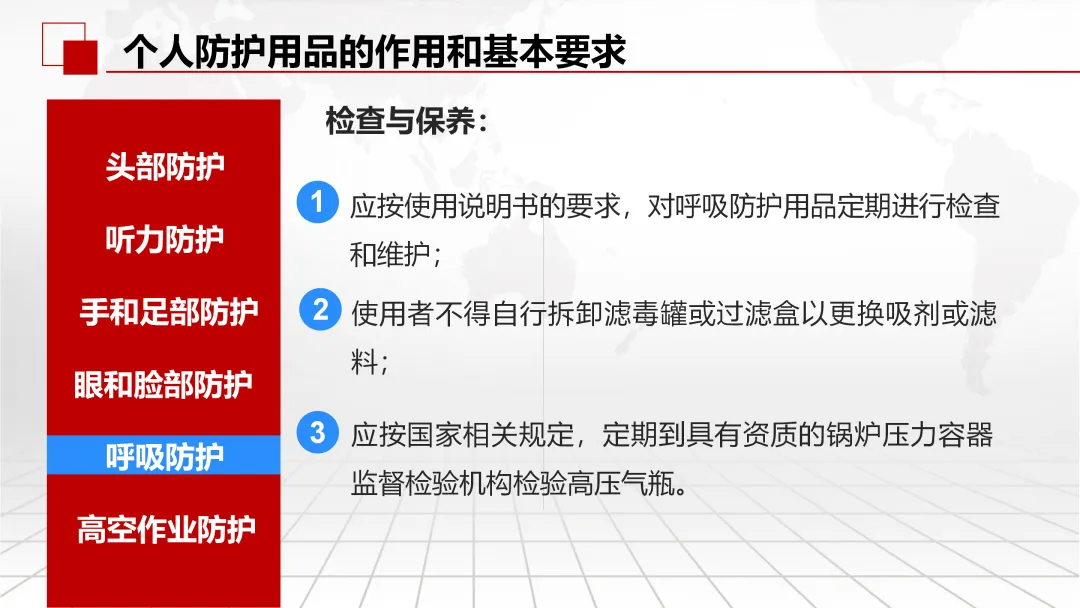 个人防护用品的作用和基本要求

头部防护

听力防护

手和足部防护

眼和脸部防护

呼吸防护

高空作业防护

检查与保养：

1 应按使用说明书的要求，对呼吸防护用品定期进行检查和维护；

2 使用者不得自行拆卸滤毒罐或过滤盒以更换吸剂或滤料；

3 应按国家相关规定，定期到具有资质的锅炉压力容器监督检验机构检验高压气瓶。